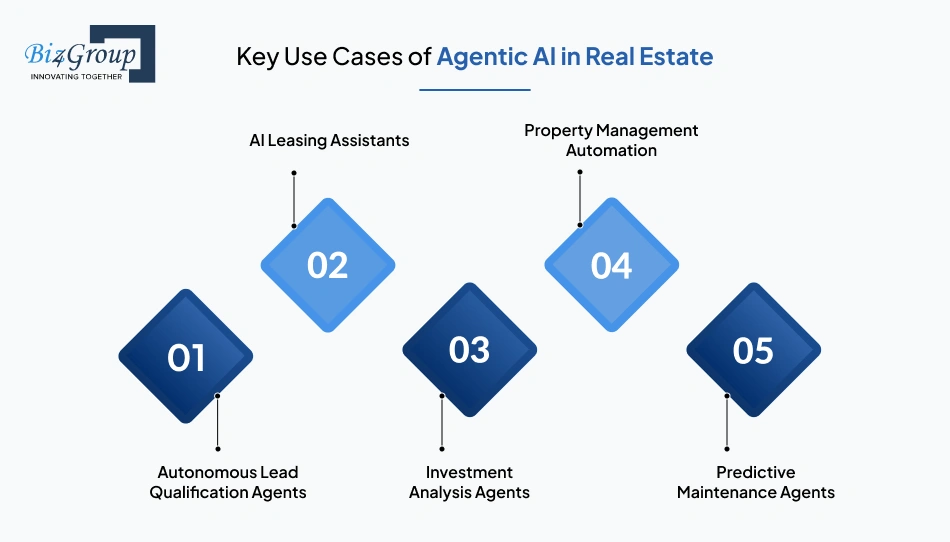 Biz4Group
INNOVATING TOGETHER

Key Use Cases of Agentic AI in Real Estate

AI Leasing Assistants

Property Management Automation

02

04

01

03

05

Autonomous Lead Qualification Agents

Investment Analysis Agents

Predictive Maintenance Agents